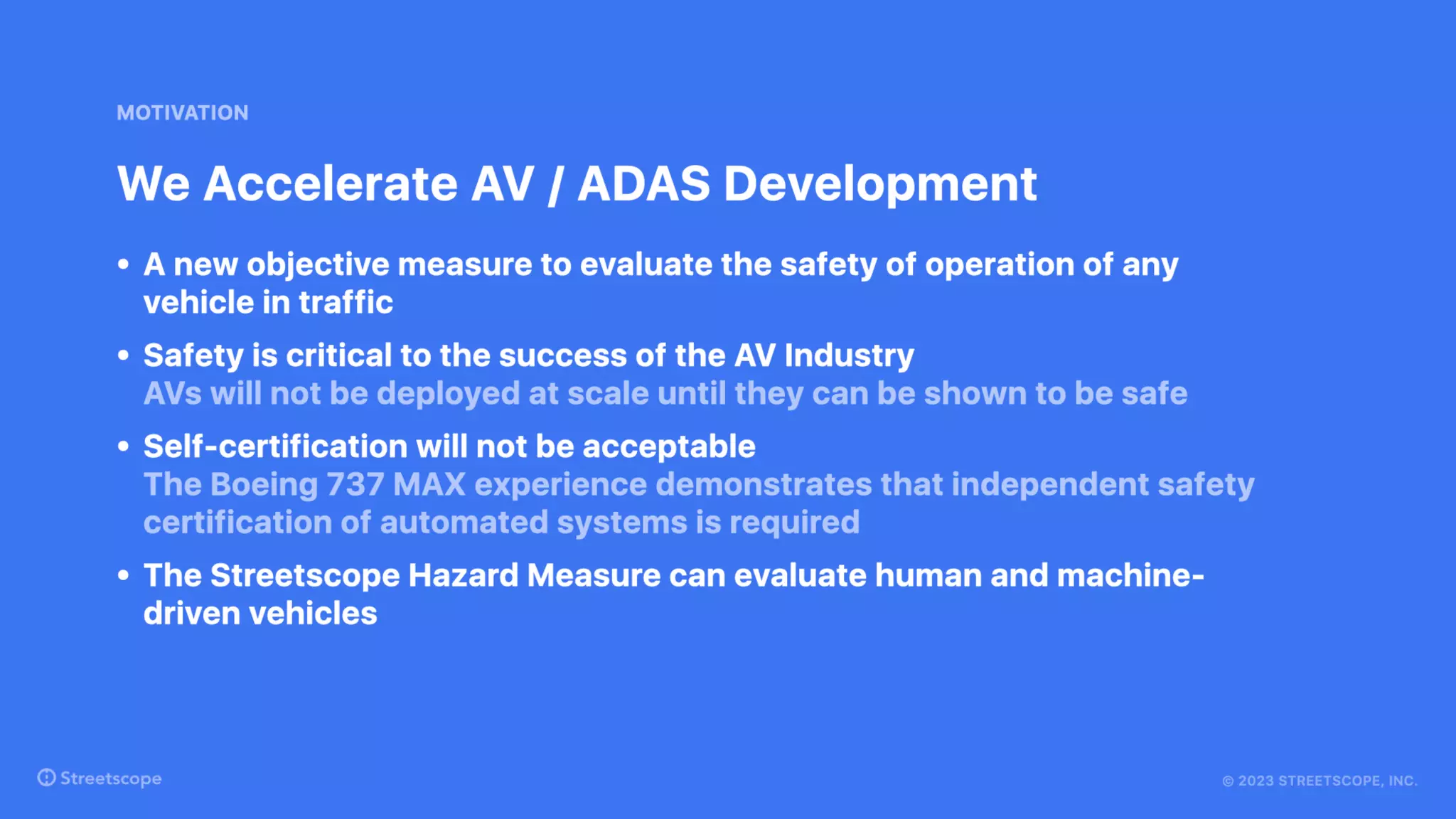 MOTIVATION

We Accelerate AV / ADAS Development

• A new objective measure to evaluate the safety of operation of any vehicle in traffic

• Safety is critical to the success of the AV Industry
AVs will not be deployed at scale until they can be shown to be safe

• Self-certification will not be acceptable
The Boeing 737 MAX experience demonstrates that independent safety certification of automated systems is required

• The Streetscope Hazard Measure can evaluate human and machine-driven vehicles

Streetscope

© 2023 STREETSCOPE, INC.